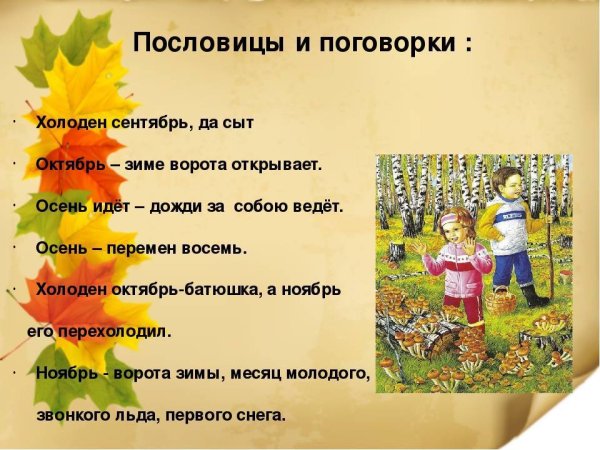 Пословицы и поговорки :

· Холоден сентябрь, да сыт

· Октябрь – зиме ворота открывает.

· Осень идёт – дожди за собою ведёт.

· Осень – перемен восемь.

· Холоден октябрь-батюшка, а ноябрь его перехолодил.

· Ноябрь - ворота зимы, месяц молодого, звонкого льда, первого снега.